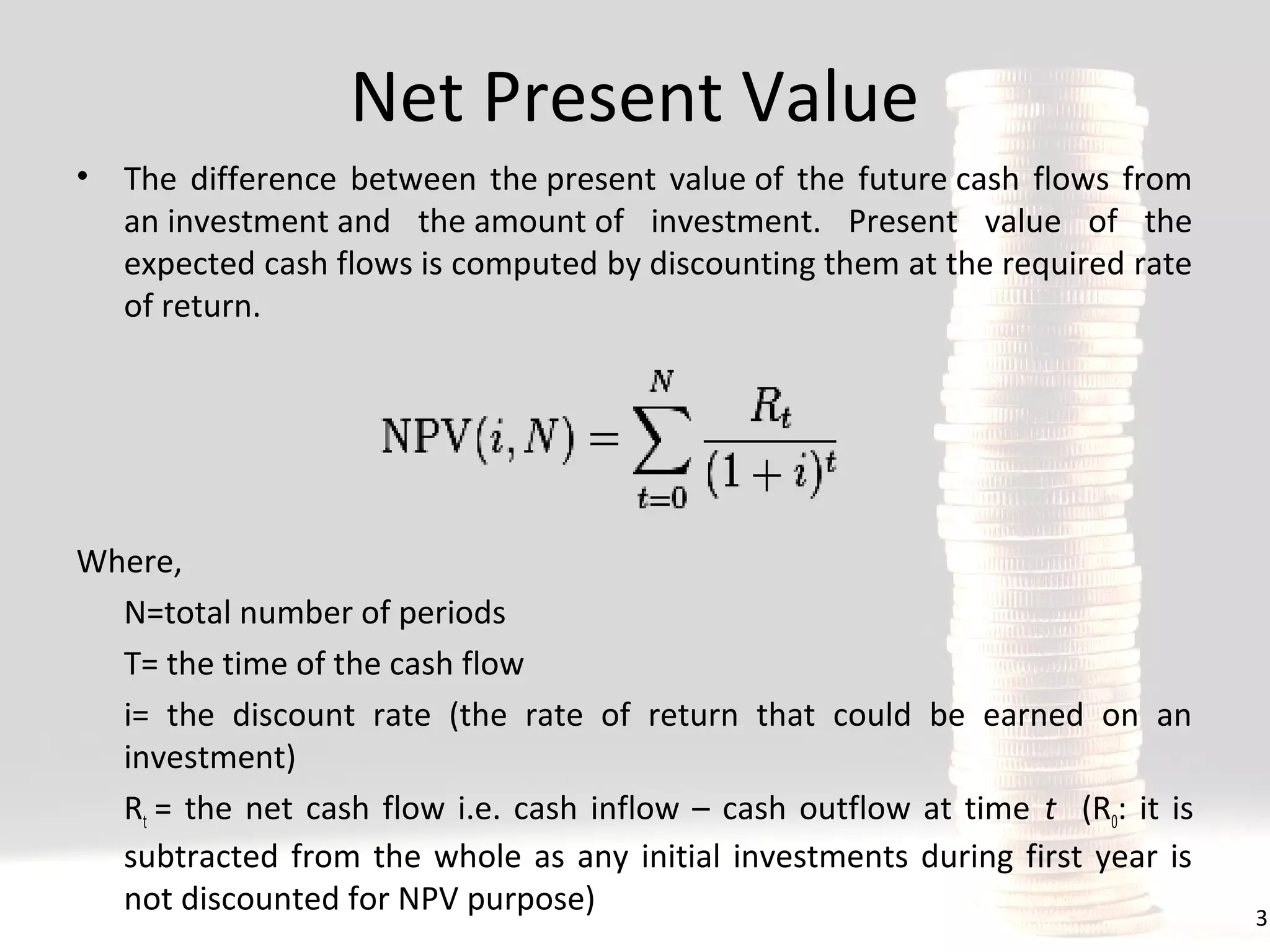 Net Present Value

• The difference between the present value of the future cash flows from an investment and the amount of investment. Present value of the expected cash flows is computed by discounting them at the required rate of return.

$\mathrm{NPV}(i, N) = \sum_{t=0}^{N} \frac{R_t}{(1+i)^t}$

Where,

N=total number of periods

T= the time of the cash flow

i= the discount rate (the rate of return that could be earned on an investment)

$R_t$ = the net cash flow i.e. cash inflow – cash outflow at time $t$ ($R_0$: it is subtracted from the whole as any initial investments during first year is not discounted for NPV purpose)

3